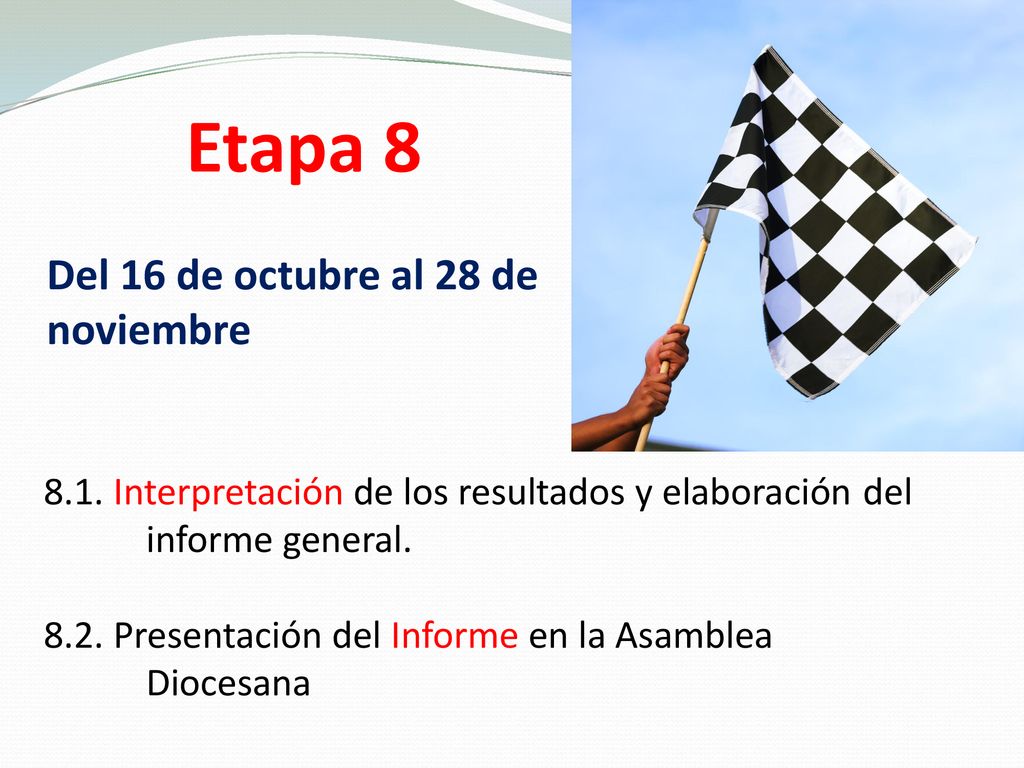 Etapa 8

Del 16 de octubre al 28 de noviembre

8.1. Interpretación de los resultados y elaboración del informe general.

8.2. Presentación del Informe en la Asamblea Diocesana